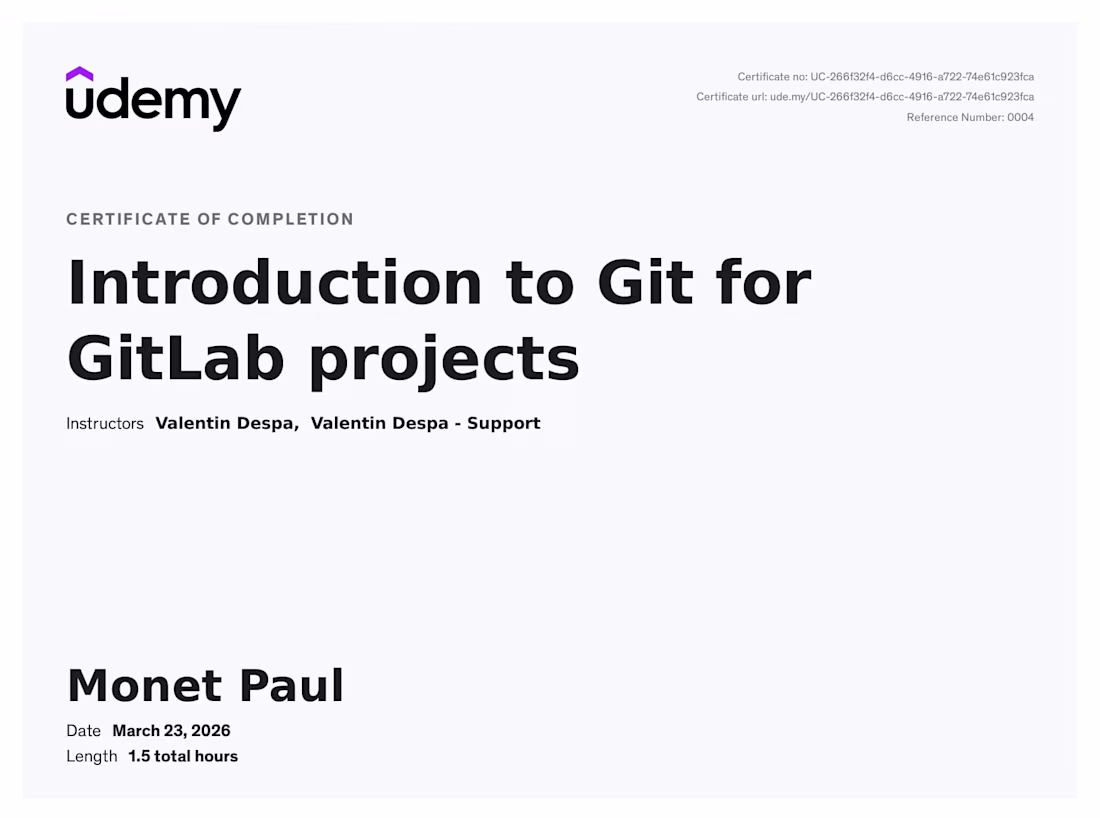 udemy

Certificate no: UC-266f32f4-d6cc-4916-a722-74e61c923fca
Certificate url: ude.my/UC-266f32f4-d6cc-4916-a722-74e61c923fca
Reference Number: 0004

CERTIFICATE OF COMPLETION

Introduction to Git for GitLab projects

Instructors Valentin Despa, Valentin Despa - Support

Monet Paul

Date March 23, 2026
Length 1.5 total hours